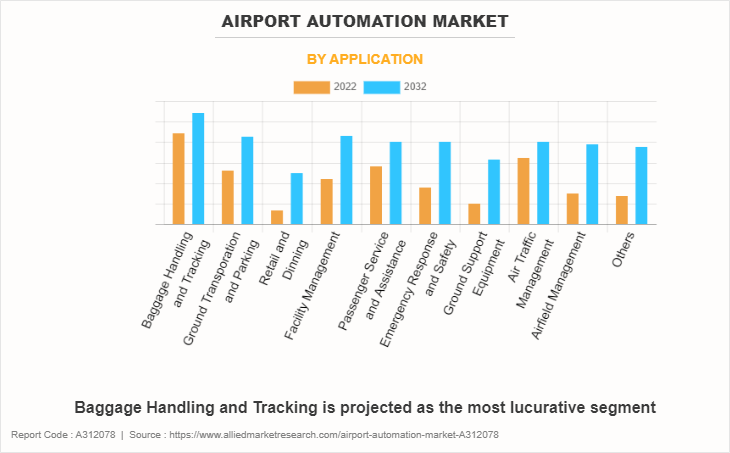 AIRPORT AUTOMATION MARKET

BY APPLICATION

2022 2032

Baggage Handling and Tracking
Ground Transporation and Parking
Retail and Dinning
Facility Management
Passenger Service and Assistance
Emergency Response and Safety
Ground Support Equipment
Air Traffic Management
Airfield Management
Others

Baggage Handling and Tracking is projected as the most lucurative segment

Report Code : A312078 | Source : https://www.alliedmarketresearch.com/airport-automation-market-A312078